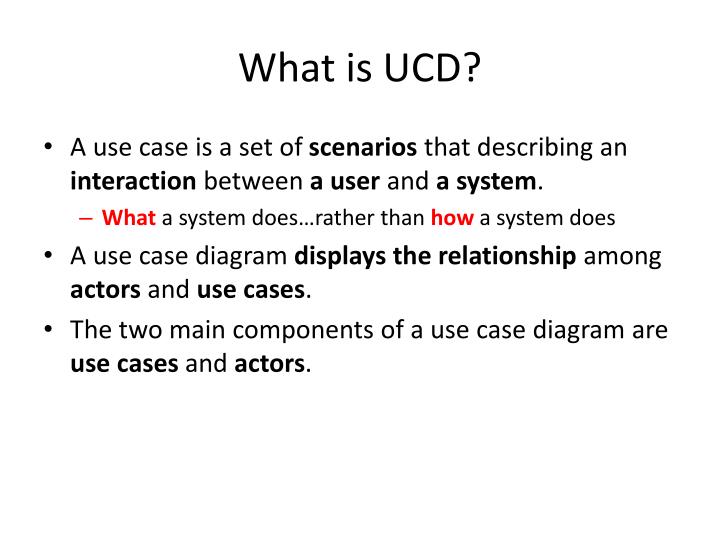 What is UCD?

• A use case is a set of scenarios that describing an interaction between a user and a system.
– What a system does…rather than how a system does
• A use case diagram displays the relationship among actors and use cases.
• The two main components of a use case diagram are use cases and actors.